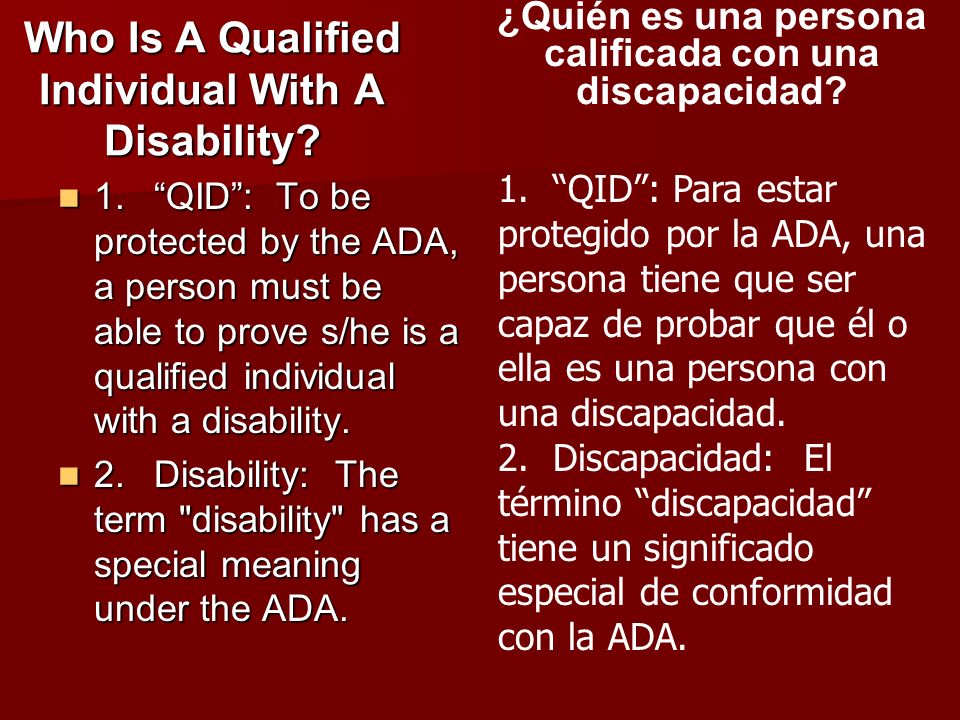 Who Is A Qualified Individual With A Disability?

1. “QID”: To be protected by the ADA, a person must be able to prove s/he is a qualified individual with a disability.

2. Disability: The term "disability" has a special meaning under the ADA.

¿Quién es una persona calificada con una discapacidad?

1. “QID”: Para estar protegido por la ADA, una persona tiene que ser capaz de probar que él o ella es una persona con una discapacidad.
2. Discapacidad: El término “discapacidad” tiene un significado especial de conformidad con la ADA.